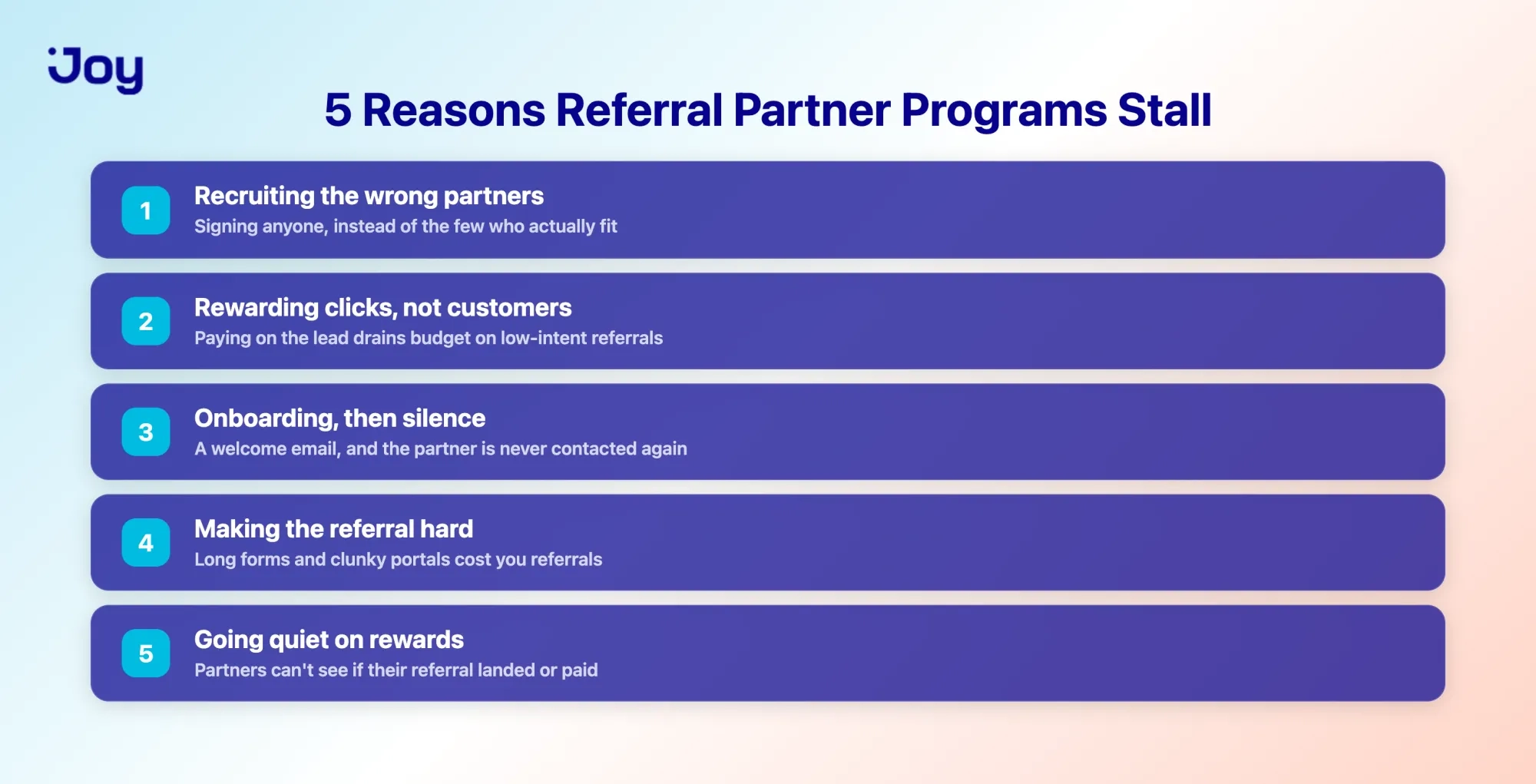 Joy

5 Reasons Referral Partner Programs Stall

1
Recruiting the wrong partners
Signing anyone, instead of the few who actually fit

2
Rewarding clicks, not customers
Paying on the lead drains budget on low-intent referrals

3
Onboarding, then silence
A welcome email, and the partner is never contacted again

4
Making the referral hard
Long forms and clunky portals cost you referrals

5
Going quiet on rewards
Partners can't see if their referral landed or paid